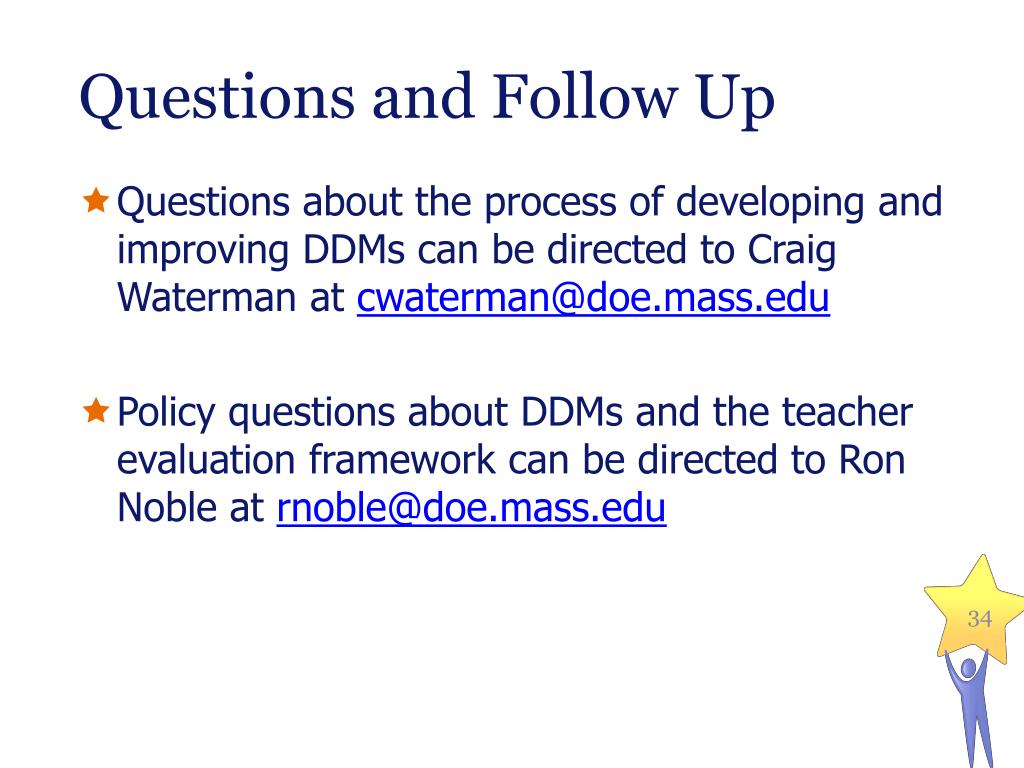 Questions and Follow Up

Questions about the process of developing and improving DDMs can be directed to Craig Waterman at cwaterman@doe.mass.edu

Policy questions about DDMs and the teacher evaluation framework can be directed to Ron Noble at rnoble@doe.mass.edu

34